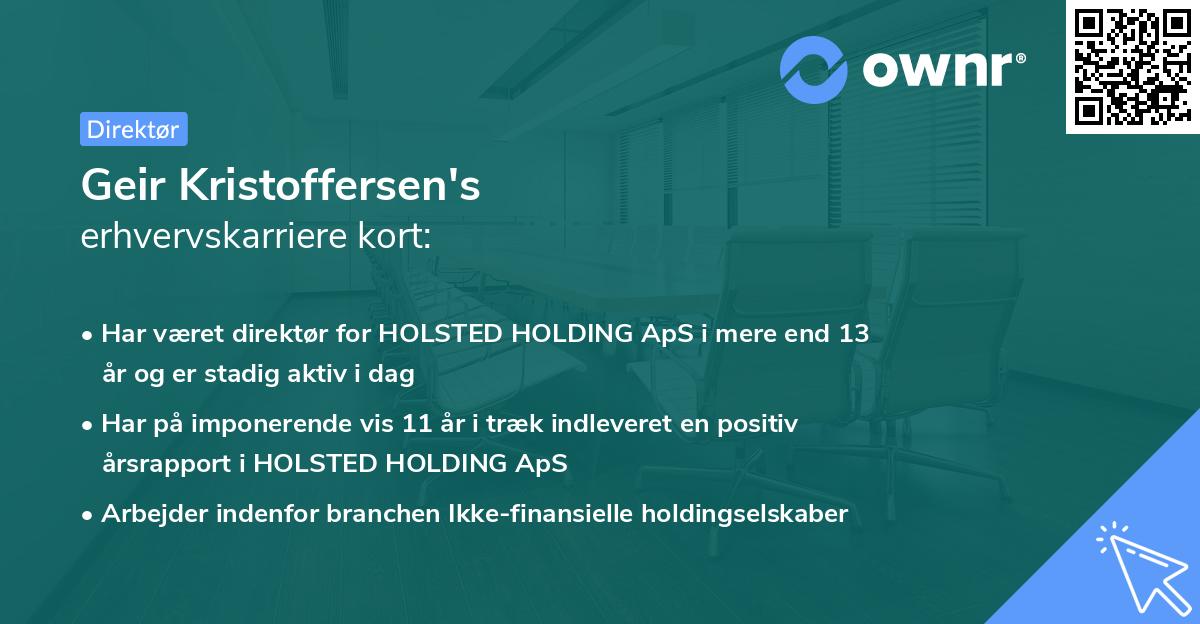 ownr®

Direktør

Geir Kristoffersen's
erhvervskarriere kort:

• Har været direktør for HOLSTED HOLDING ApS i mere end 13 år og er stadig aktiv i dag

• Har på imponerende vis 11 år i træk indleveret en positiv årsrapport i HOLSTED HOLDING ApS

• Arbejder indenfor branchen Ikke-finansielle holdingselskaber